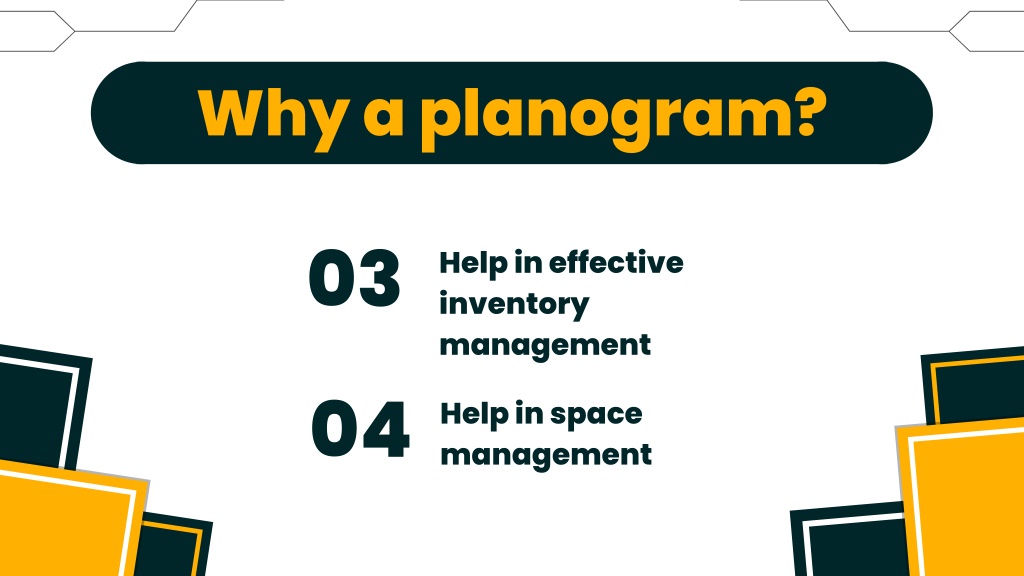 Why a planogram?

03 Help in effective inventory management

04 Help in space management